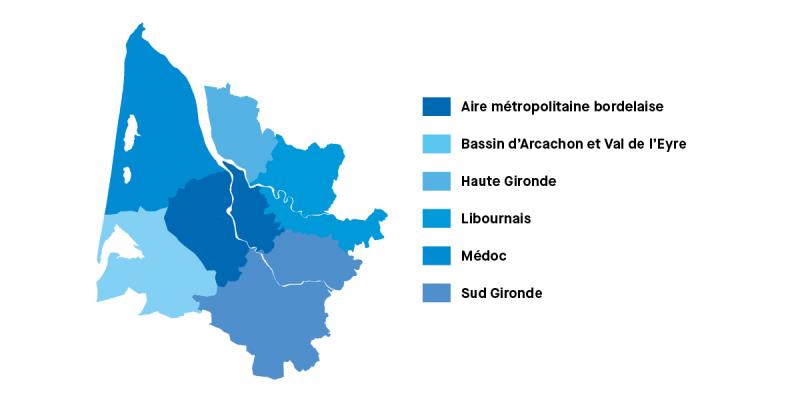 Aire métropolitaine bordelaise
Bassin d'Arcachon et Val de l'Eyre
Haute Gironde
Libournais
Médoc
Sud Gironde